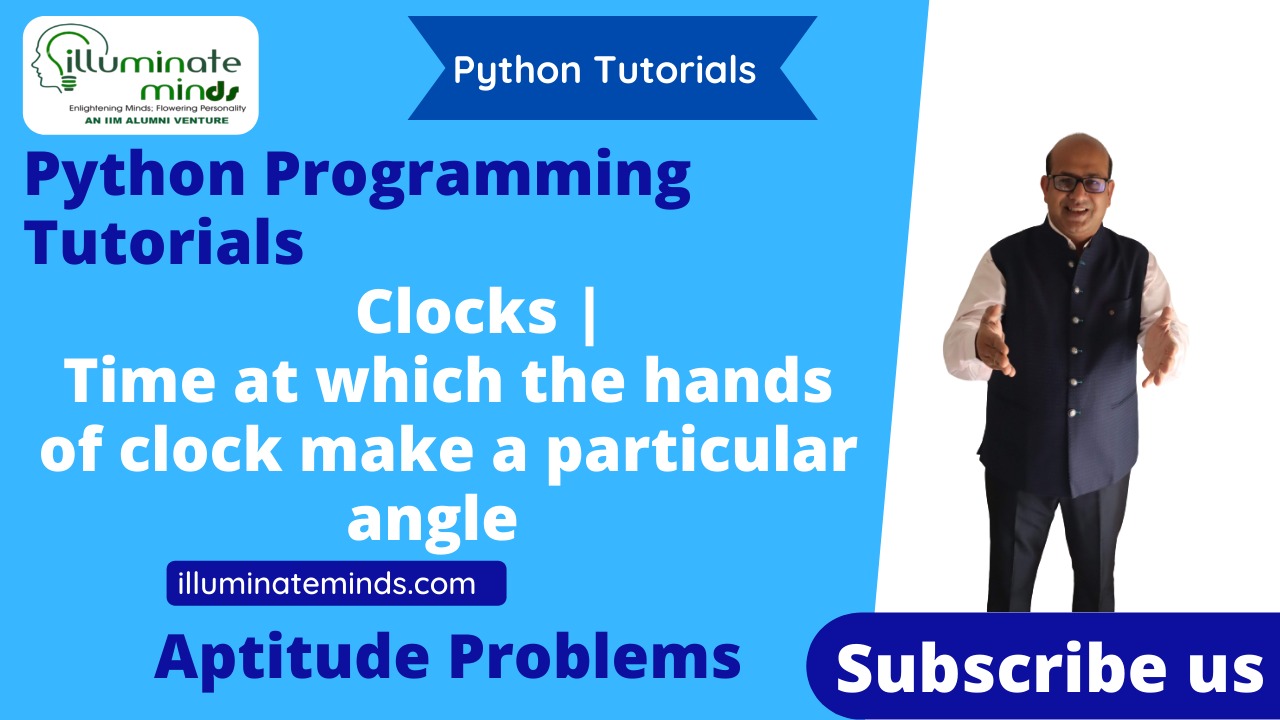 illuminate minds
Enlightening Minds; Flowering Personality
AN IIM ALUMNI VENTURE

Python Tutorials

Python Programming Tutorials

Clocks |
Time at which the hands of clock make a particular angle

illuminateminds.com

Aptitude Problems

Subscribe us